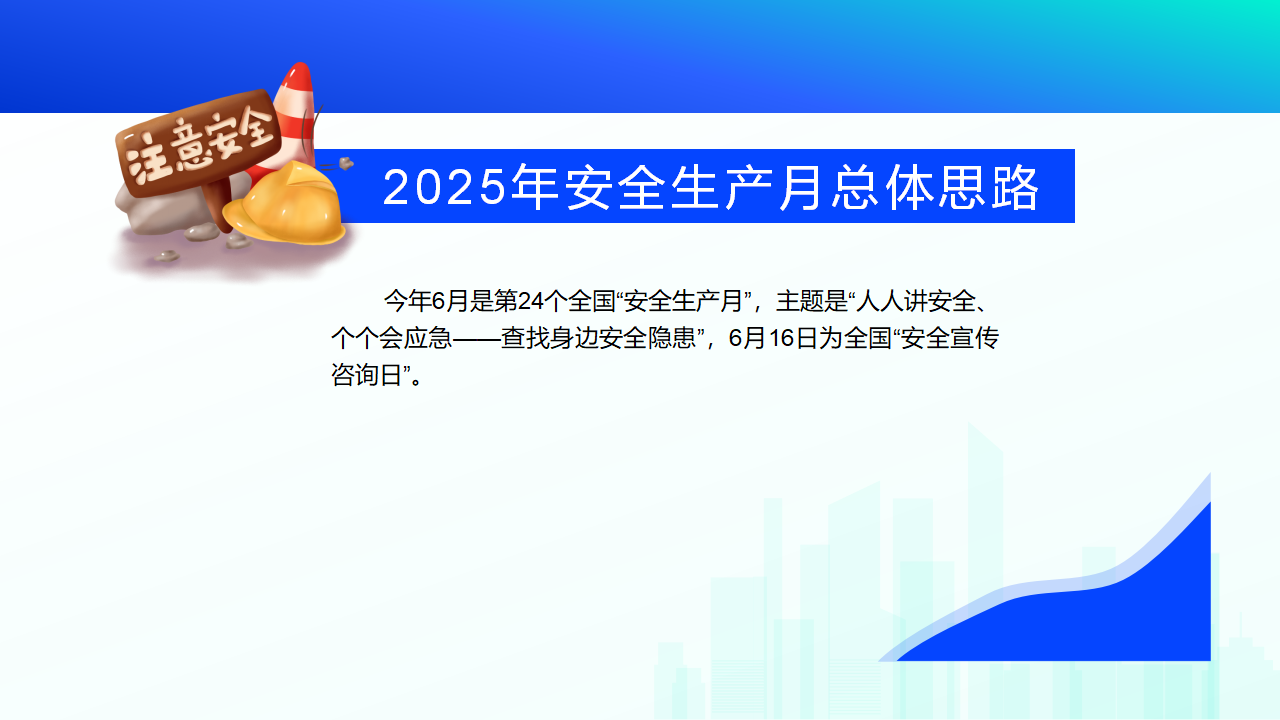 注意安全

2025年安全生产月总体思路

今年6月是第24个全国“安全生产月”，主题是“人人讲安全、个个会应急——查找身边安全隐患”，6月16日为全国“安全宣传咨询日”。